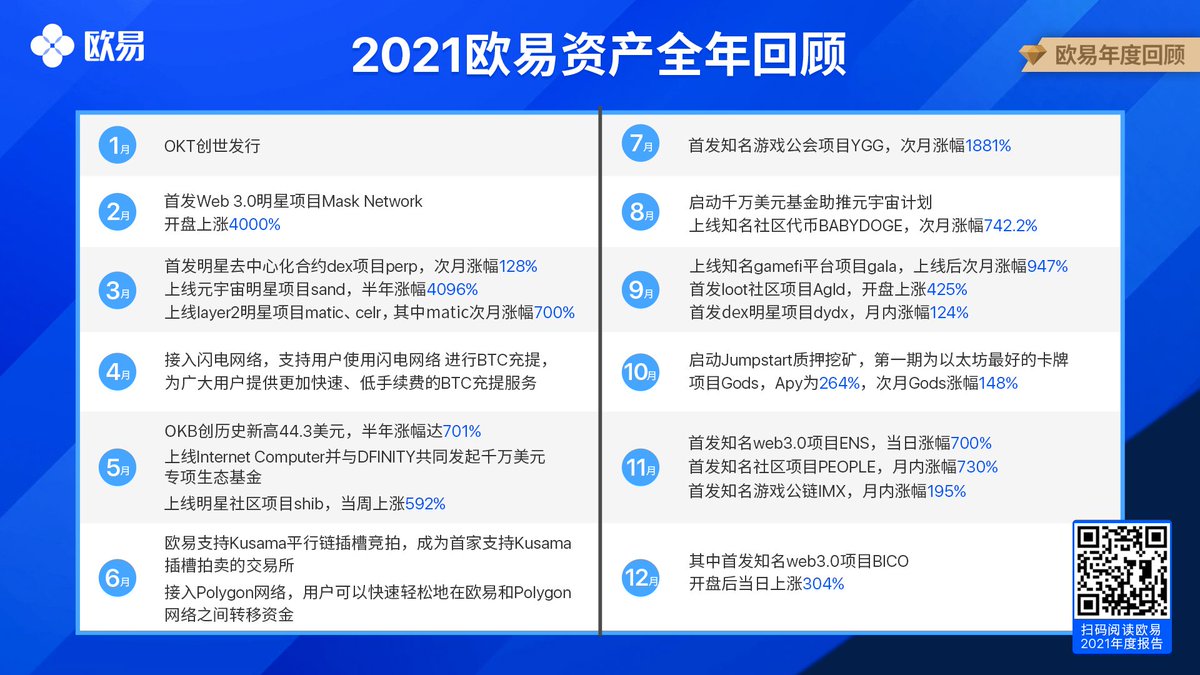 欧易

2021欧易资产全年回顾

欧易年度回顾

1月 OKT创世发行

2月 首发Web 3.0明星项目Mask Network
开盘上涨4000%

3月 首发明星去中心化合约dex项目perp，次月涨幅128%
上线元宇宙明星项目sand，半年涨幅4096%
上线layer2明星项目matic、celr，其中matic次月涨幅700%

4月 接入闪电网络，支持用户使用闪电网络 进行BTC充提，为广大用户提供更加快速、低手续费的BTC充提服务

5月 OKB创历史新高44.3美元，半年涨幅达701%
上线Internet Computer并与DFINITY共同发起千万美元专项生态基金
上线明星社区项目shib，当周上涨592%

6月 欧易支持Kusama平行链插槽竞拍，成为首家支持Kusama插槽拍卖的交易所
接入Polygon网络，用户可以快速轻松地在欧易和Polygon网络之间转移资金

7月 首发知名游戏公会项目YGG，次月涨幅1881%

8月 启动千万美元基金助推元宇宙计划
上线知名社区代币BABYDOGE，次月涨幅742.2%

9月 上线知名gamefi平台项目gala，上线后次月涨幅947%
首发loot社区项目Agld，开盘上涨425%
首发dex明星项目dydx，月内涨幅124%

10月 启动Jumpstart质押挖矿，第一期为以太坊最好的卡牌项目Gods，Apy为264%，次月Gods涨幅148%

11月 首发知名web3.0项目ENS，当日涨幅700%
首发知名社区项目PEOPLE，月内涨幅730%
首发知名游戏公链IMX，月内涨幅195%

12月 其中首发知名web3.0项目BICO
开盘后当日上涨304%

扫码阅读欧易
2021年度报告